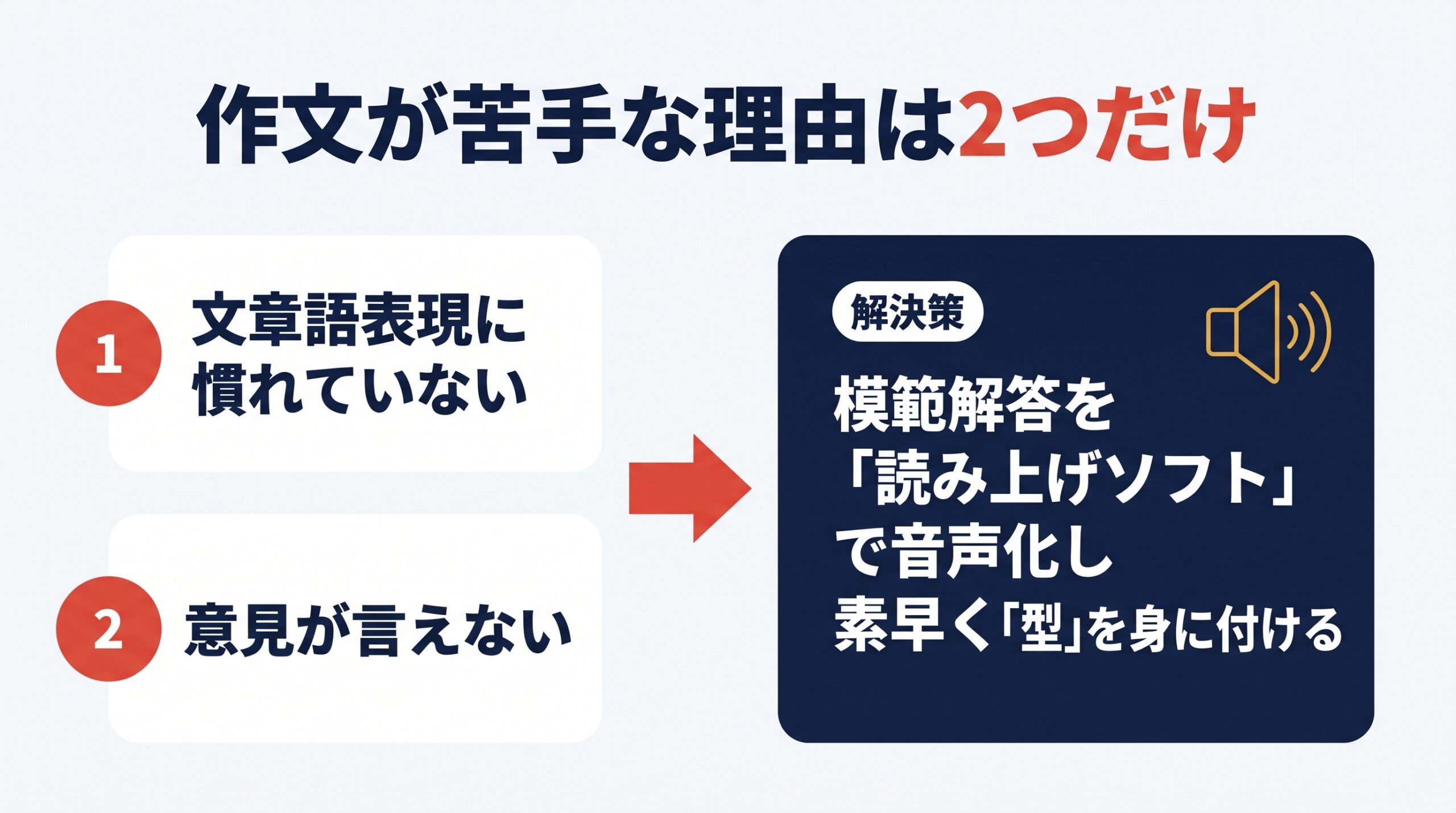 作文が苦手な理由は2つだけ

1 文章語表現に慣れていない

2 意見が言えない

解決策

模範解答を「読み上げソフト」で音声化し素早く「型」を身に付ける